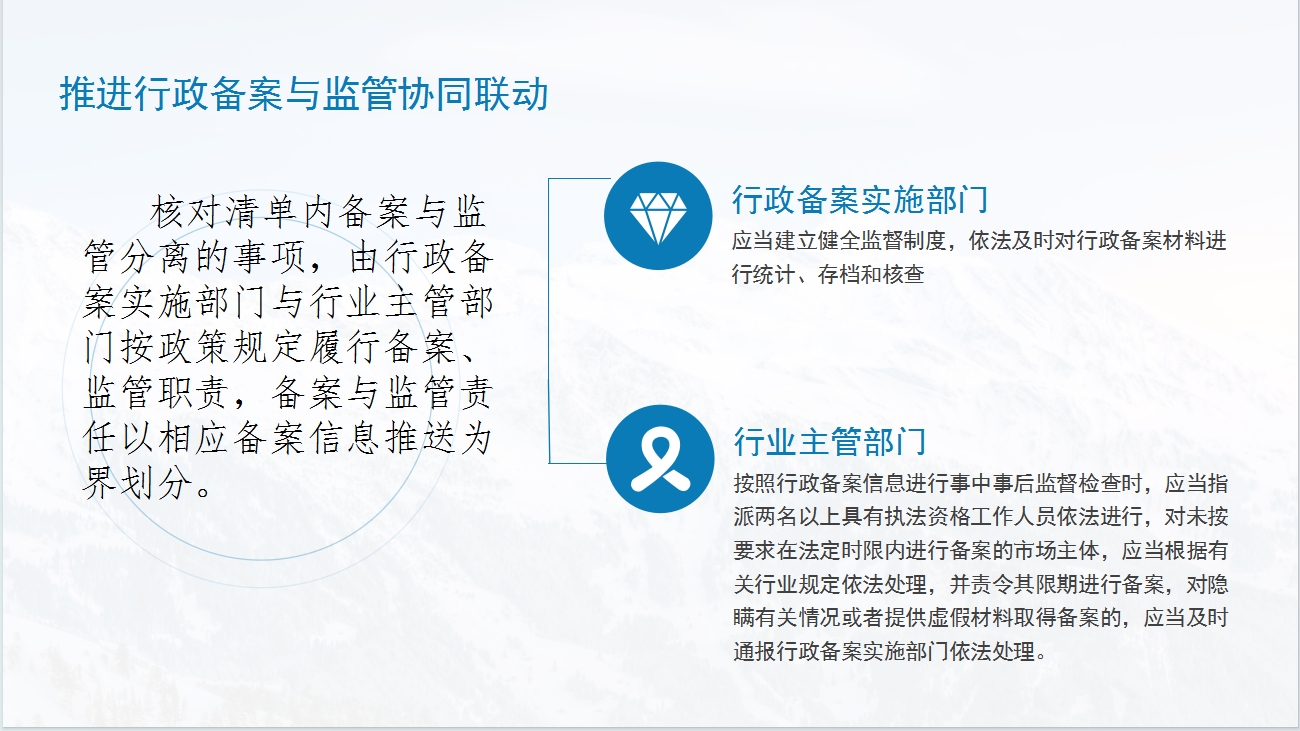 推进行政备案与监管协同联动

核对清单内备案与监管分离的事项，由行政备案实施部门与行业主管部门按政策规定履行备案、监管职责，备案与监管责任以相应备案信息推送为界划分。

行政备案实施部门

应当建立健全监督制度，依法及时对行政备案材料进行统计、存档和核查

行业主管部门

按照行政备案信息进行事中事后监督检查时，应当指派两名以上具有执法资格工作人员依法进行，对未按要求在法定时限内进行备案的市场主体，应当根据有关行业规定依法处理，并责令其限期进行备案，对隐瞒有关情况或者提供虚假材料取得备案的，应当及时通报行政备案实施部门依法处理。